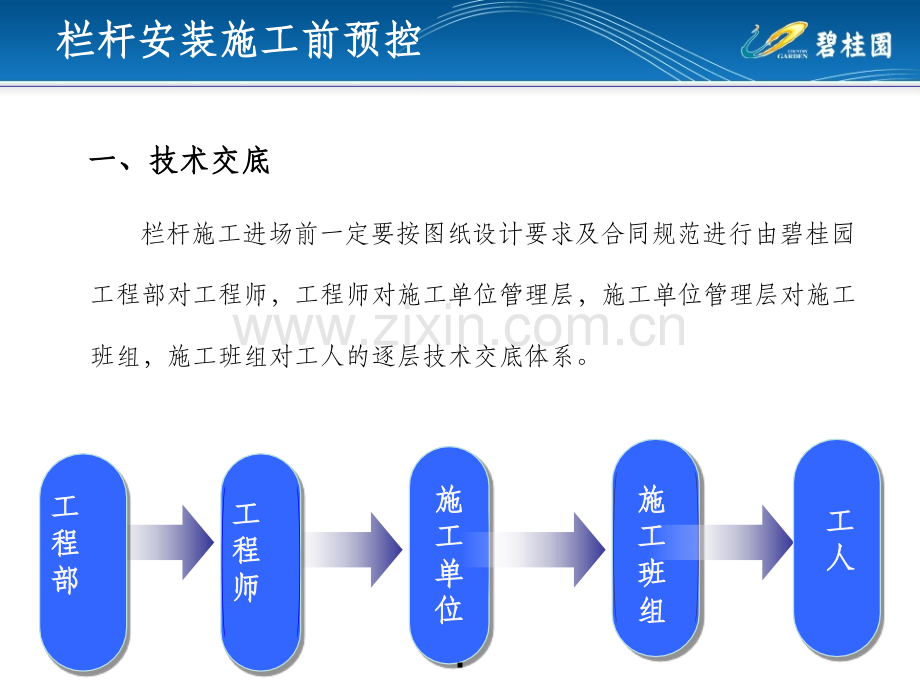 栏杆安装施工前预控

COUNTRY GARDEN 碧桂园

一、技术交底

栏杆施工进场前一定要按图纸设计要求及合同规范进行由碧桂园工程部对工程师，工程师对施工单位管理层，施工单位管理层对施工班组，施工班组对工人的逐层技术交底体系。

www.zixin.com.cn

工程部

工程师

施工单位

施工班组

工人